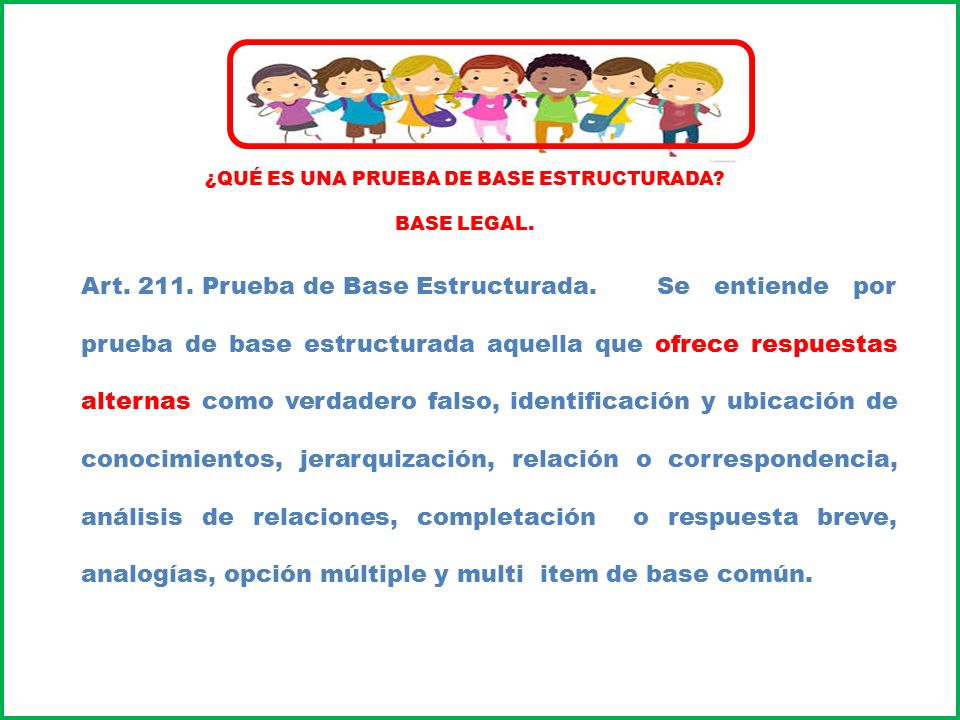 ¿QUÉ ES UNA PRUEBA DE BASE ESTRUCTURADA?

BASE LEGAL.

Art. 211. Prueba de Base Estructurada. Se entiende por prueba de base estructurada aquella que ofrece respuestas alternas como verdadero falso, identificación y ubicación de conocimientos, jerarquización, relación o correspondencia, análisis de relaciones, completación o respuesta breve, analogías, opción múltiple y multi item de base común.